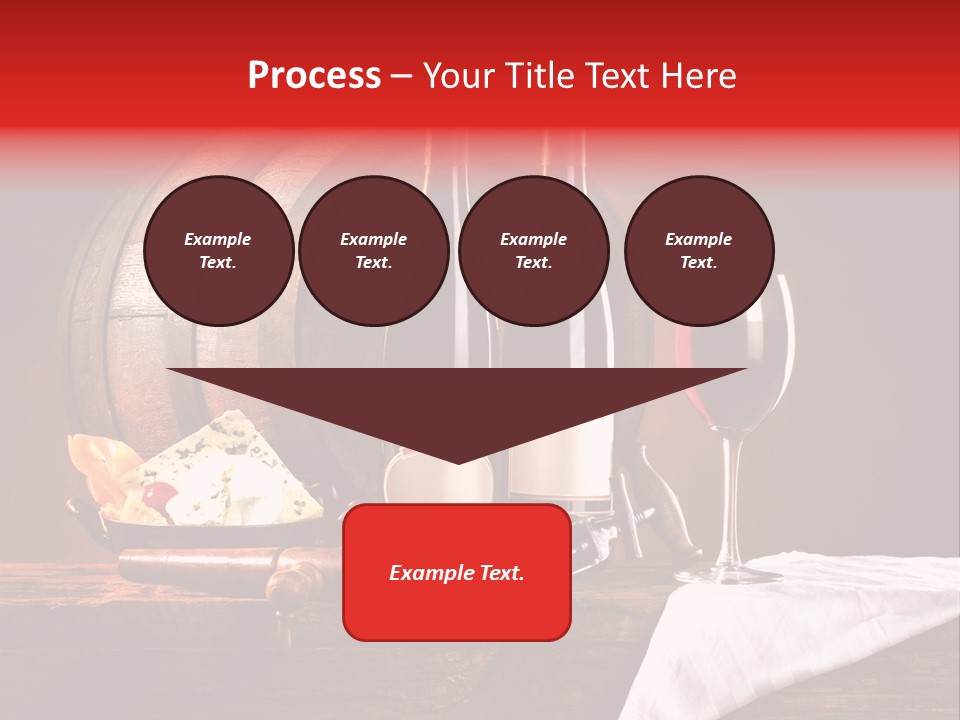 Process – Your Title Text Here

Example Text.

Example Text.

Example Text.

Example Text.

Example Text.